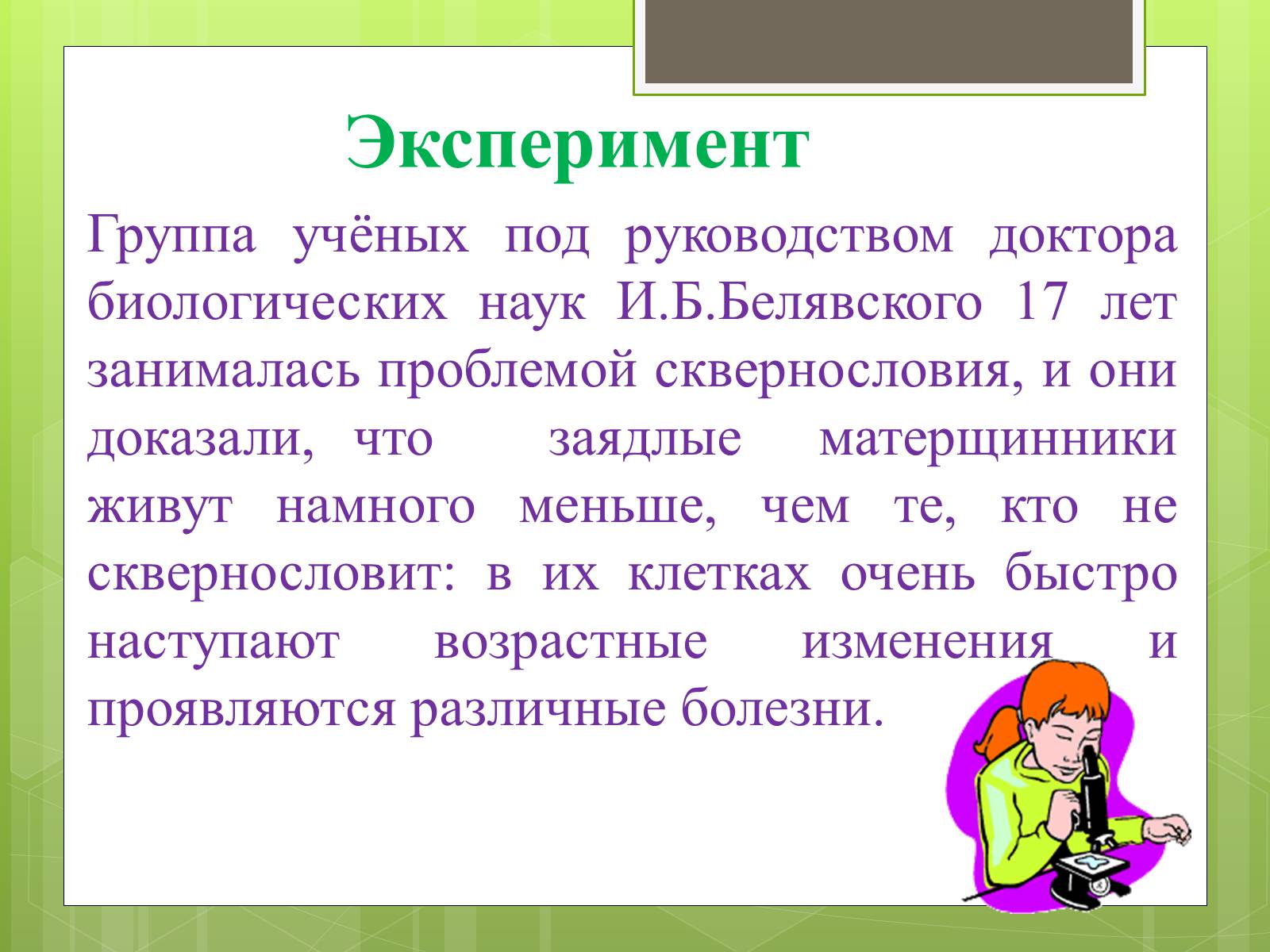 Эксперимент

Группа учёных под руководством доктора биологических наук И.Б.Белявского 17 лет занималась проблемой сквернословия, и они доказали, что заядлые матерщинники живут намного меньше, чем те, кто не сквернословит: в их клетках очень быстро наступают возрастные изменения и проявляются различные болезни.